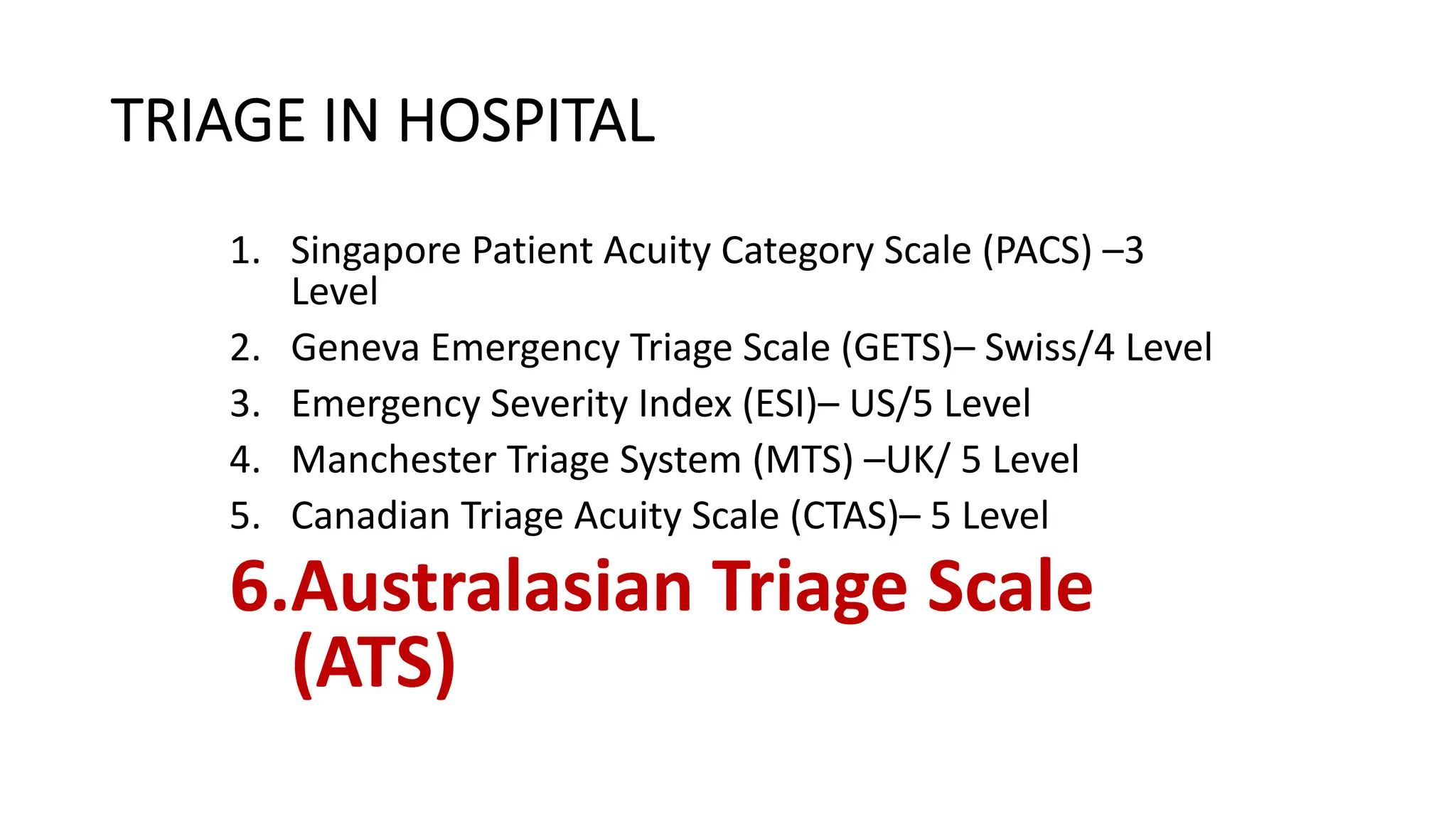 TRIAGE IN HOSPITAL

1. Singapore Patient Acuity Category Scale (PACS) –3 Level
2. Geneva Emergency Triage Scale (GETS)– Swiss/4 Level
3. Emergency Severity Index (ESI)– US/5 Level
4. Manchester Triage System (MTS) –UK/ 5 Level
5. Canadian Triage Acuity Scale (CTAS)– 5 Level
6. Australasian Triage Scale (ATS)